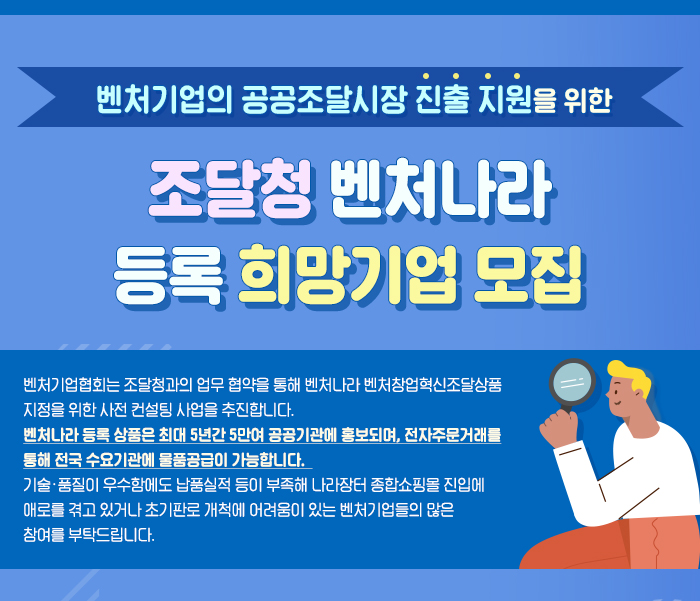 벤처기업의 공공조달시장 진출 지원을 위한

조달청 벤처나라
등록 희망기업 모집

벤처기업협회는 조달청과의 업무 협약을 통해 벤처나라 벤처창업혁신조달상품 지정을 위한 사전 컨설팅 사업을 추진합니다.
벤처나라 등록 상품은 최대 5년간 5만여 공공기관에 홍보되며, 전자주문거래를 통해 전국 수요기관에 물품공급이 가능합니다.
기술·품질이 우수함에도 납품실적 등이 부족해 나라장터 종합쇼핑몰 진입에 애로를 겪고 있거나 초기판로 개척에 어려움이 있는 벤처기업들의 많은 참여를 부탁드립니다.